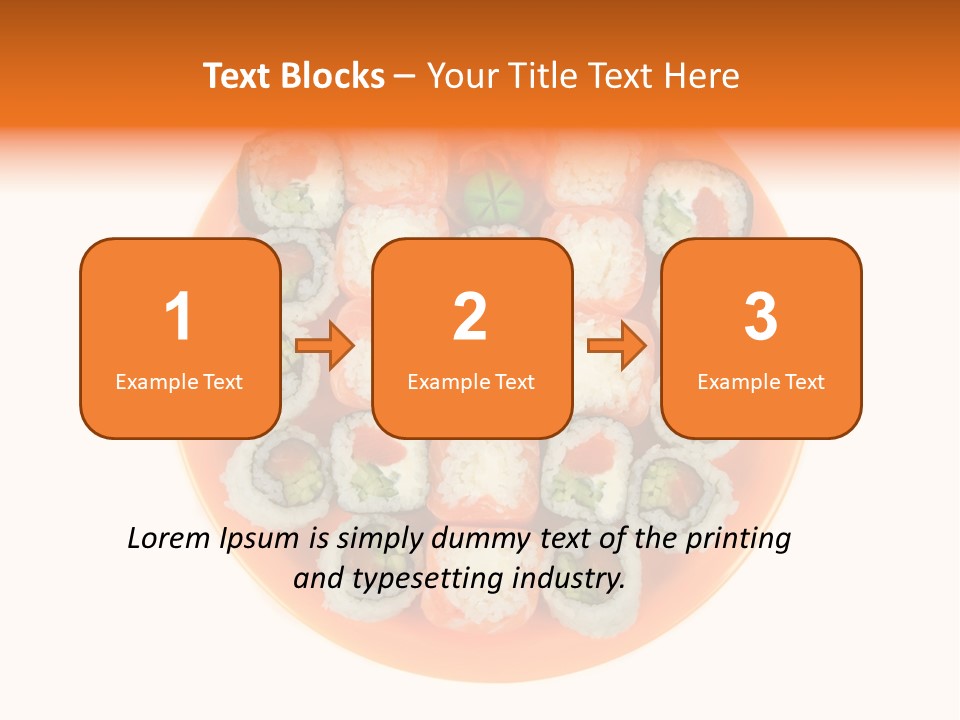 Text Blocks – Your Title Text Here

1
Example Text

2
Example Text

3
Example Text

Lorem Ipsum is simply dummy text of the printing and typesetting industry.